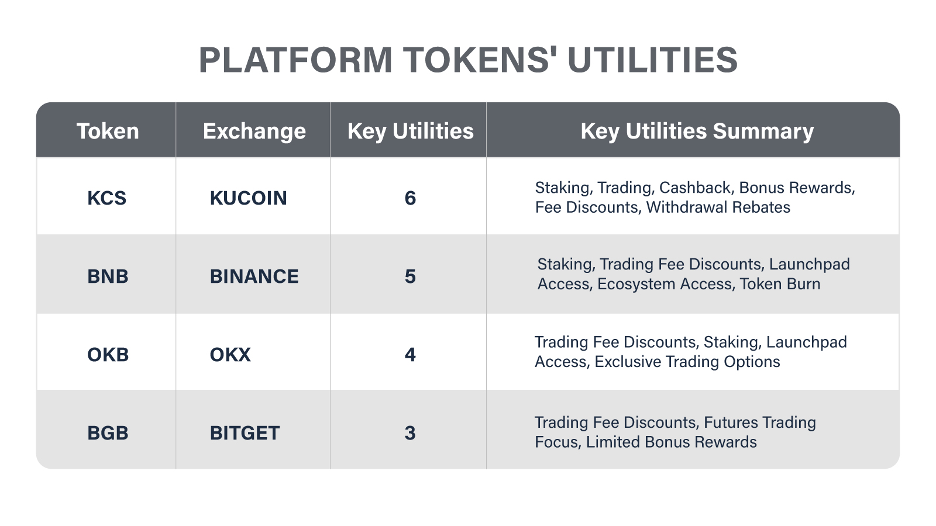 PLATFORM TOKENS' UTILITIES

| Token | Exchange | Key Utilities | Key Utilities Summary |
|---|---|---|---|
| KCS | KUCOIN | 6 | Staking, Trading, Cashback, Bonus Rewards, Fee Discounts, Withdrawal Rebates |
| BNB | BINANCE | 5 | Staking, Trading Fee Discounts, Launchpad Access, Ecosystem Access, Token Burn |
| OKB | OKX | 4 | Trading Fee Discounts, Staking, Launchpad Access, Exclusive Trading Options |
| BGB | BITGET | 3 | Trading Fee Discounts, Futures Trading Focus, Limited Bonus Rewards |